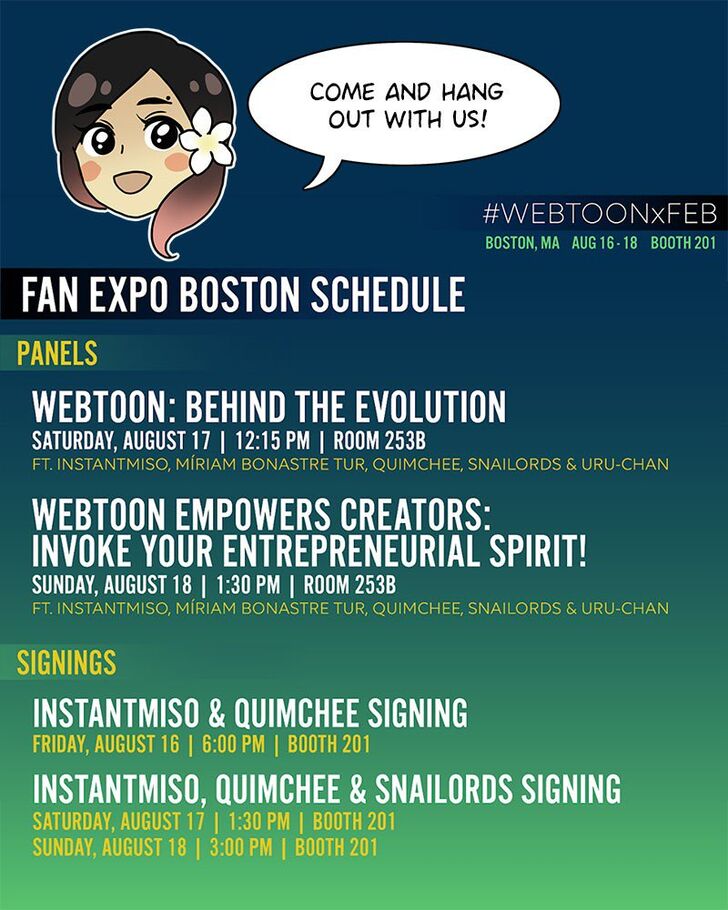 COME AND HANG OUT WITH US!

#WEBTOONxFEB
BOSTON, MA AUG 16 - 18 BOOTH 201

FAN EXPO BOSTON SCHEDULE

PANELS

WEBTOON: BEHIND THE EVOLUTION
SATURDAY, AUGUST 17 | 12:15 PM | ROOM 253B
FT. INSTANTMISO, MÍRIAM BONASTRE TUR, QUIMCHEE, SNAILORDS & URU-CHAN

WEBTOON EMPOWERS CREATORS: INVOKE YOUR ENTREPRENEURIAL SPIRIT!
SUNDAY, AUGUST 18 | 1:30 PM | ROOM 253B
FT. INSTANTMISO, MÍRIAM BONASTRE TUR, QUIMCHEE, SNAILORDS & URU-CHAN

SIGNINGS

INSTANTMISO & QUIMCHEE SIGNING
FRIDAY, AUGUST 16 | 6:00 PM | BOOTH 201

INSTANTMISO, QUIMCHEE & SNAILORDS SIGNING
SATURDAY, AUGUST 17 | 1:30 PM | BOOTH 201
SUNDAY, AUGUST 18 | 3:00 PM | BOOTH 201